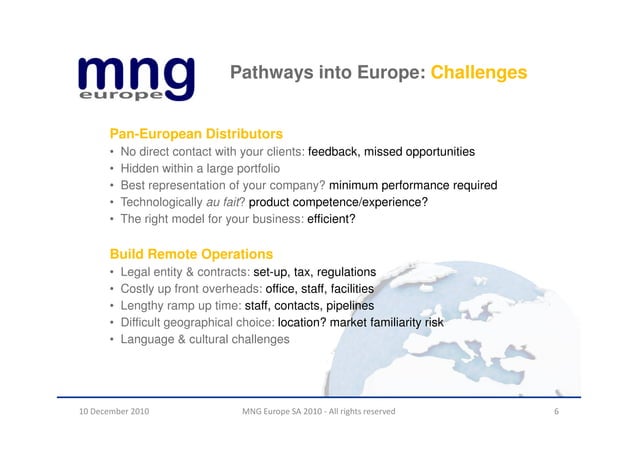 mng
europe

Pathways into Europe: Challenges

Pan-European Distributors
• No direct contact with your clients: feedback, missed opportunities
• Hidden within a large portfolio
• Best representation of your company? minimum performance required
• Technologically au fait? product competence/experience?
• The right model for your business: efficient?

Build Remote Operations
• Legal entity & contracts: set-up, tax, regulations
• Costly up front overheads: office, staff, facilities
• Lengthy ramp up time: staff, contacts, pipelines
• Difficult geographical choice: location? market familiarity risk
• Language & cultural challenges

10 December 2010
MNG Europe SA 2010 - All rights reserved
6